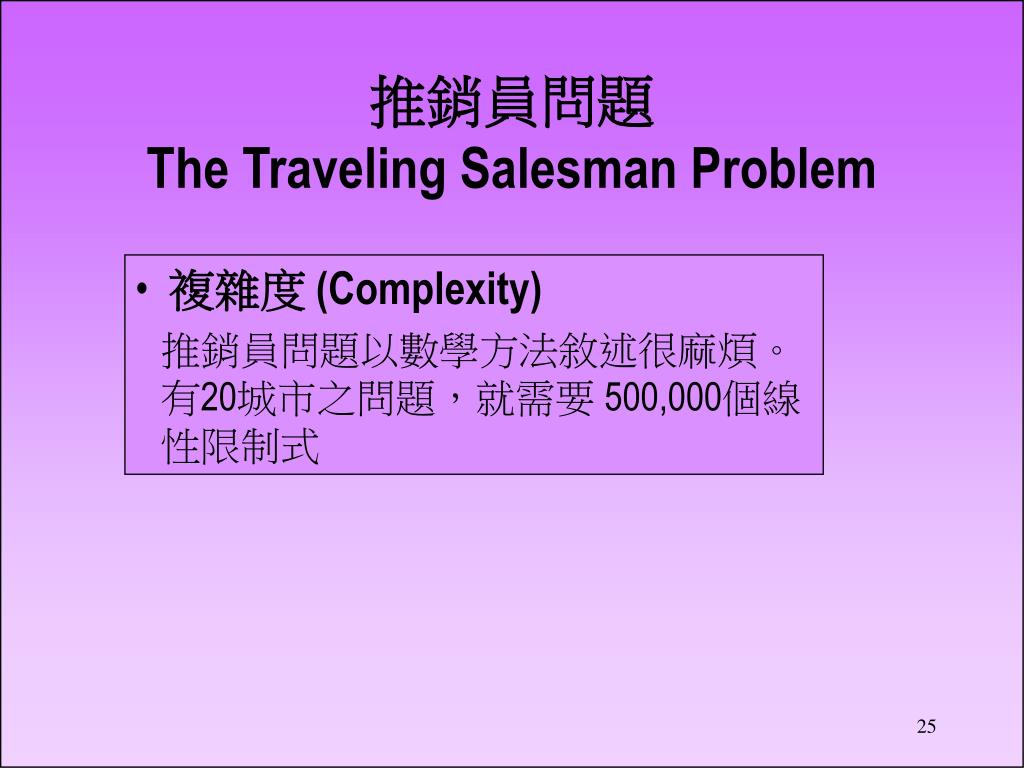 推銷員問題
The Traveling Salesman Problem

• 複雜度 (Complexity)
推銷員問題以數學方法敘述很麻煩。有20城市之問題，就需要 500,000個線性限制式

25